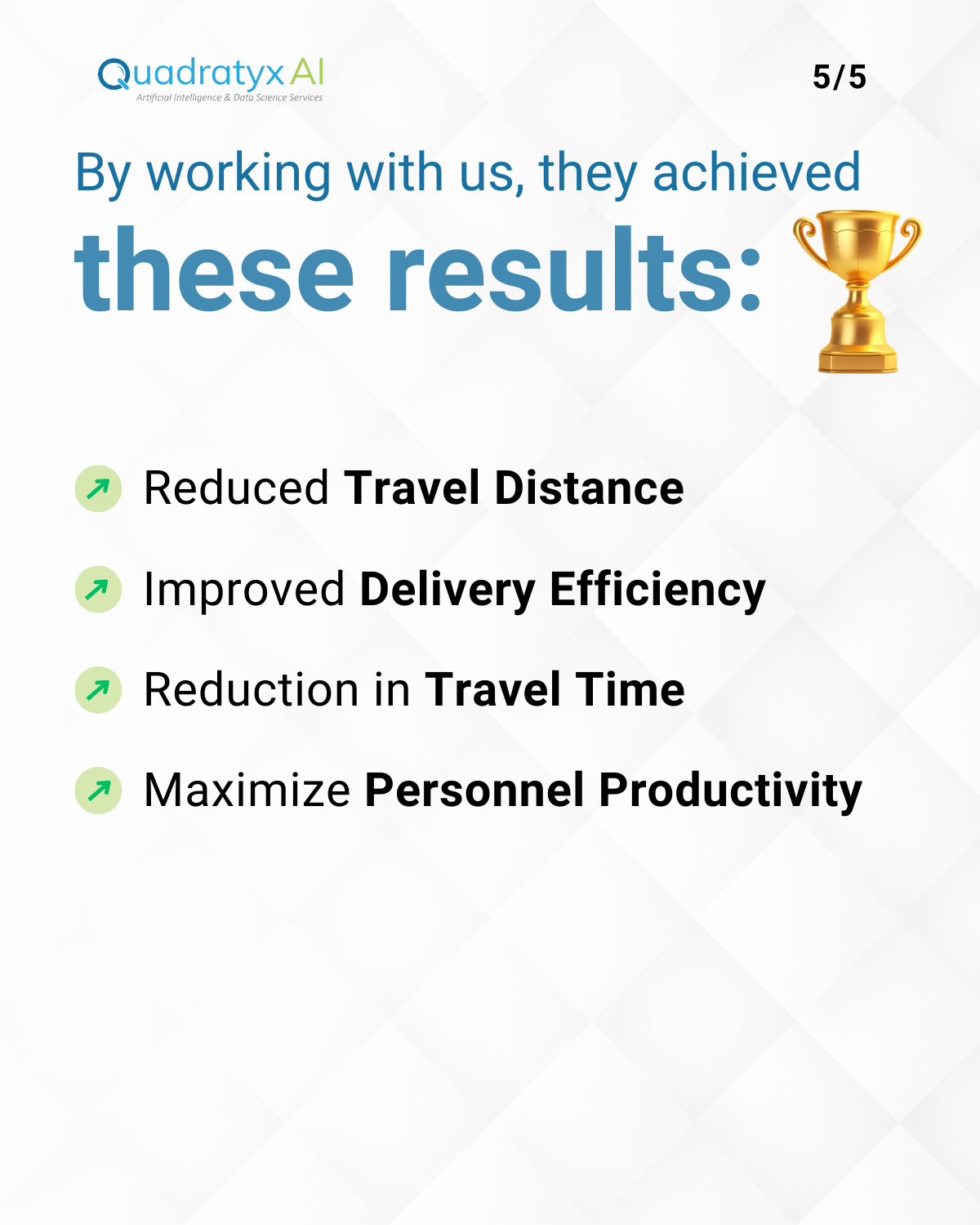 Quadratyx AI
Artificial Intelligence & Data Science Services

5/5

By working with us, they achieved these results:

Reduced Travel Distance

Improved Delivery Efficiency

Reduction in Travel Time

Maximize Personnel Productivity